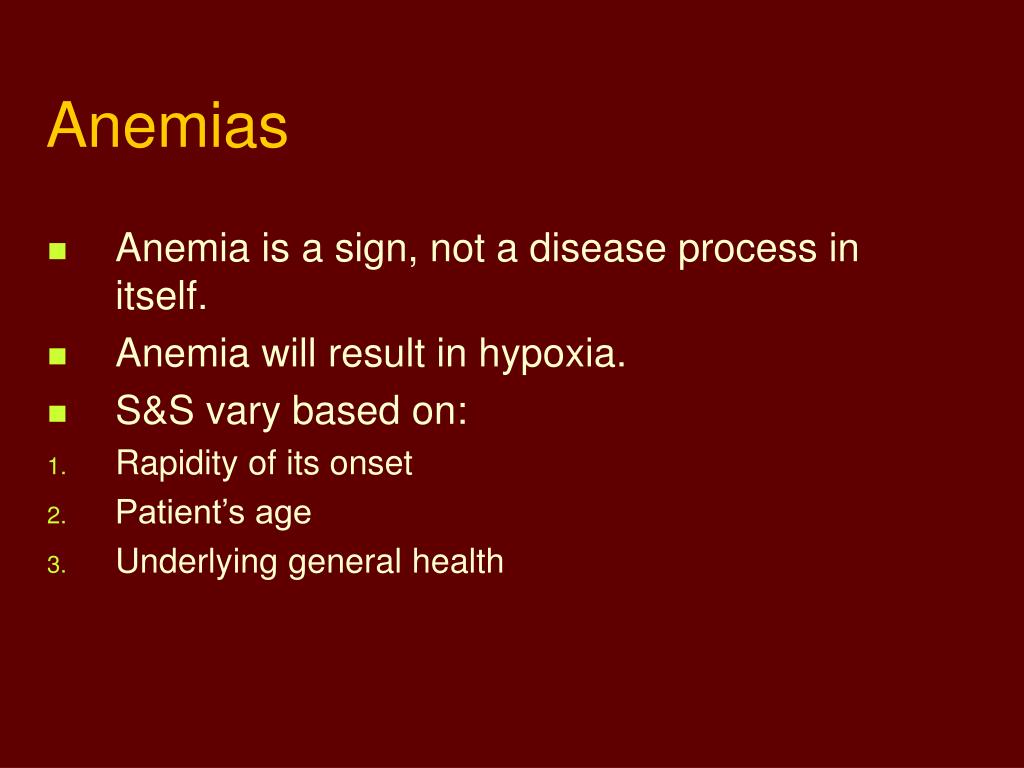 Anemias

- Anemia is a sign, not a disease process in itself.
- Anemia will result in hypoxia.
- S&S vary based on:

1. Rapidity of its onset
2. Patient’s age
3. Underlying general health